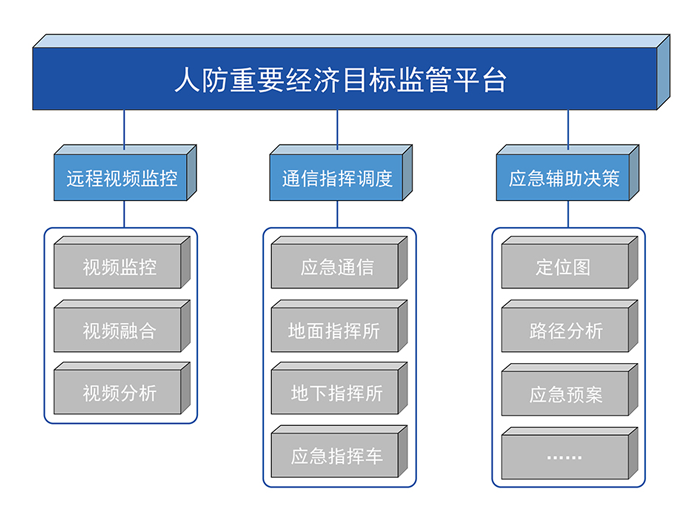 人防重要经济目标监管平台

远程视频监控

视频监控

视频融合

视频分析

通信指挥调度

应急通信

地面指挥所

地下指挥所

应急指挥车

应急辅助决策

定位图

路径分析

应急预案

……